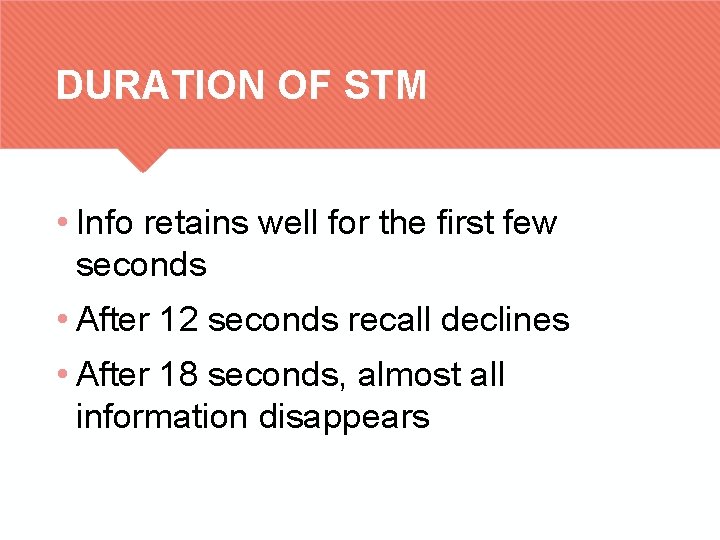 DURATION OF STM

• Info retains well for the first few seconds

• After 12 seconds recall declines

• After 18 seconds, almost all information disappears